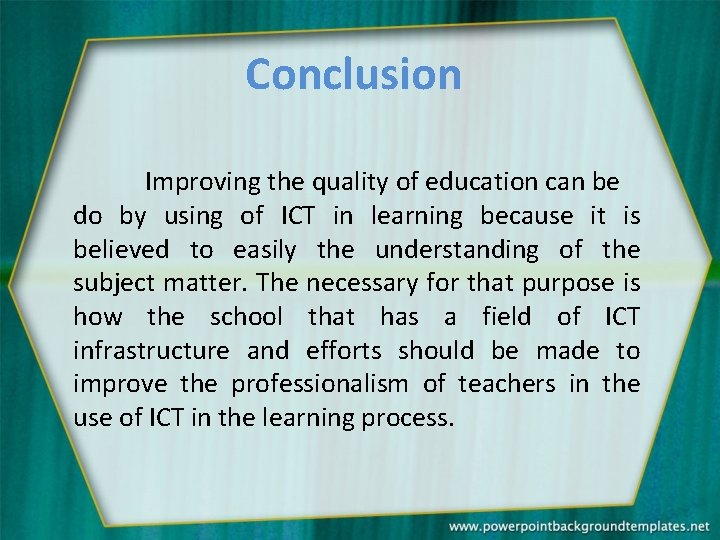 Conclusion

Improving the quality of education can be do by using of ICT in learning because it is believed to easily the understanding of the subject matter. The necessary for that purpose is how the school that has a field of ICT infrastructure and efforts should be made to improve the professionalism of teachers in the use of ICT in the learning process.

www.powerpointbackgroundtemplates.net